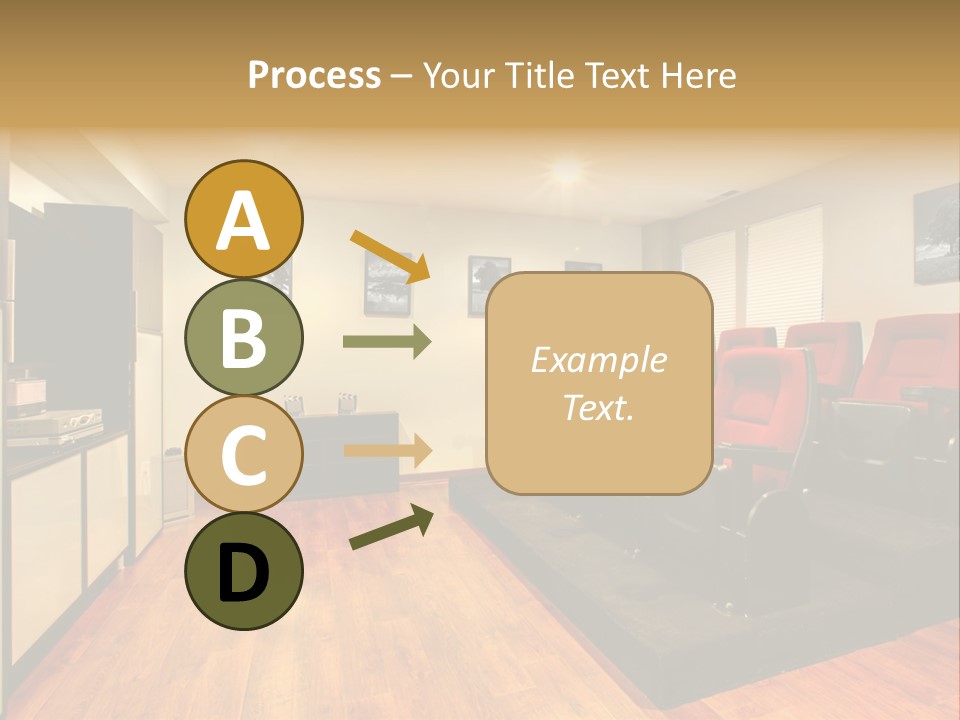 Process – Your Title Text Here

A

B

C

D

Example Text.